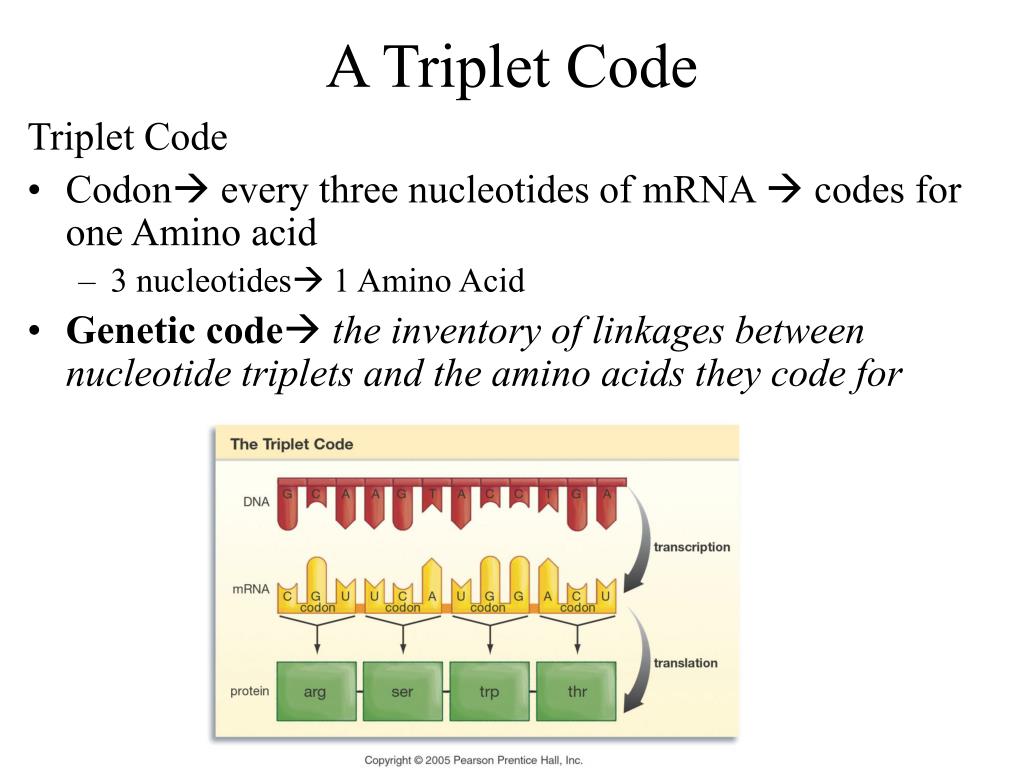 A Triplet Code

Triplet Code

• Codon→ every three nucleotides of mRNA → codes for one Amino acid

– 3 nucleotides→ 1 Amino Acid

• **Genetic code**→ *the inventory of linkages between nucleotide triplets and the amino acids they code for*

The Triplet Code

DNA

G C A A G T A C C T G A

transcription

mRNA

C G U U C A U G G A C U

codon codon codon codon

translation

protein

arg ser trp thr

Copyright © 2005 Pearson Prentice Hall, Inc.